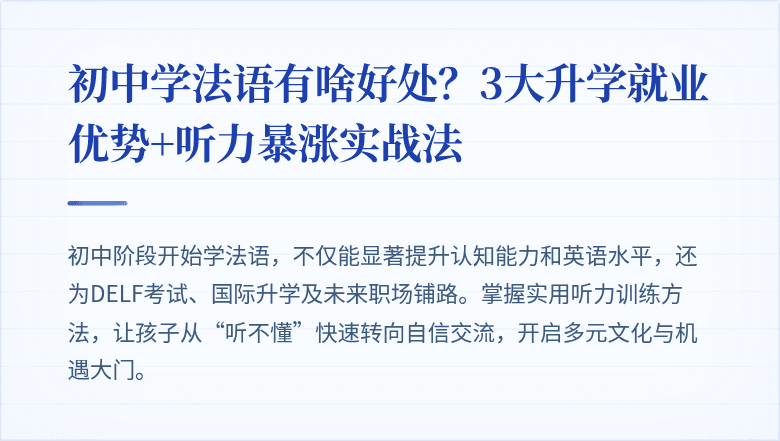 初中学法语有啥好处？3大升学就业优势+听力暴涨实战法

初中阶段开始学法语，不仅能显著提升认知能力和英语水平，还为DELF考试、国际升学及未来职场铺路。掌握实用听力训练方法，让孩子从“听不懂”快速转向自信交流，开启多元文化与机遇大门。